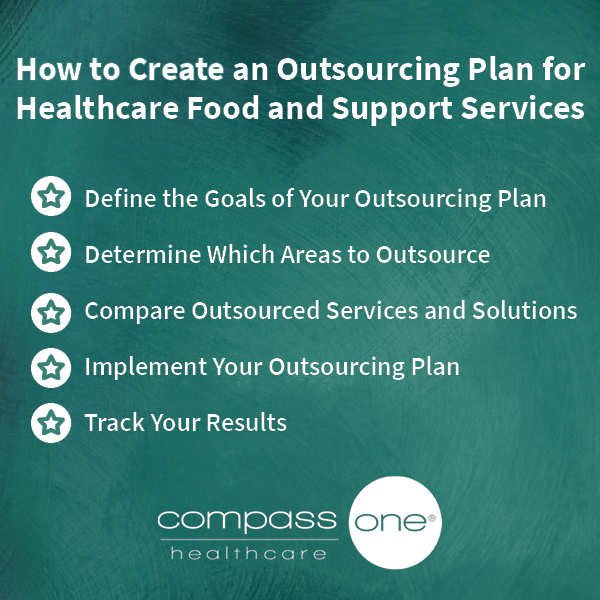 How to Create an Outsourcing Plan for Healthcare Food and Support Services

Define the Goals of Your Outsourcing Plan

Determine Which Areas to Outsource

Compare Outsourced Services and Solutions

Implement Your Outsourcing Plan

Track Your Results

compass one®
healthcare